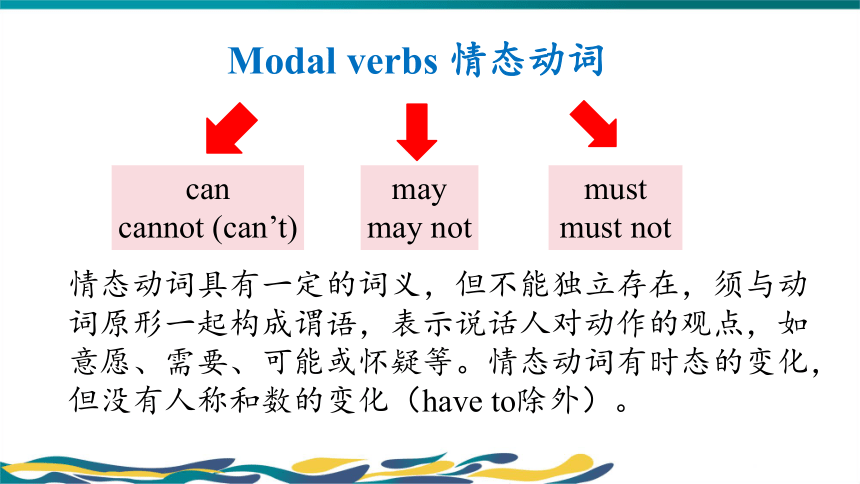 Modal verbs 情态动词

can
cannot (can’t)

may
may not

must
must not

情态动词具有一定的词义，但不能独立存在，须与动词原形一起构成谓语，表示说话人对动作的观点，如意愿、需要、可能或怀疑等。情态动词有时态的变化，但没有人称和数的变化（have to除外）。